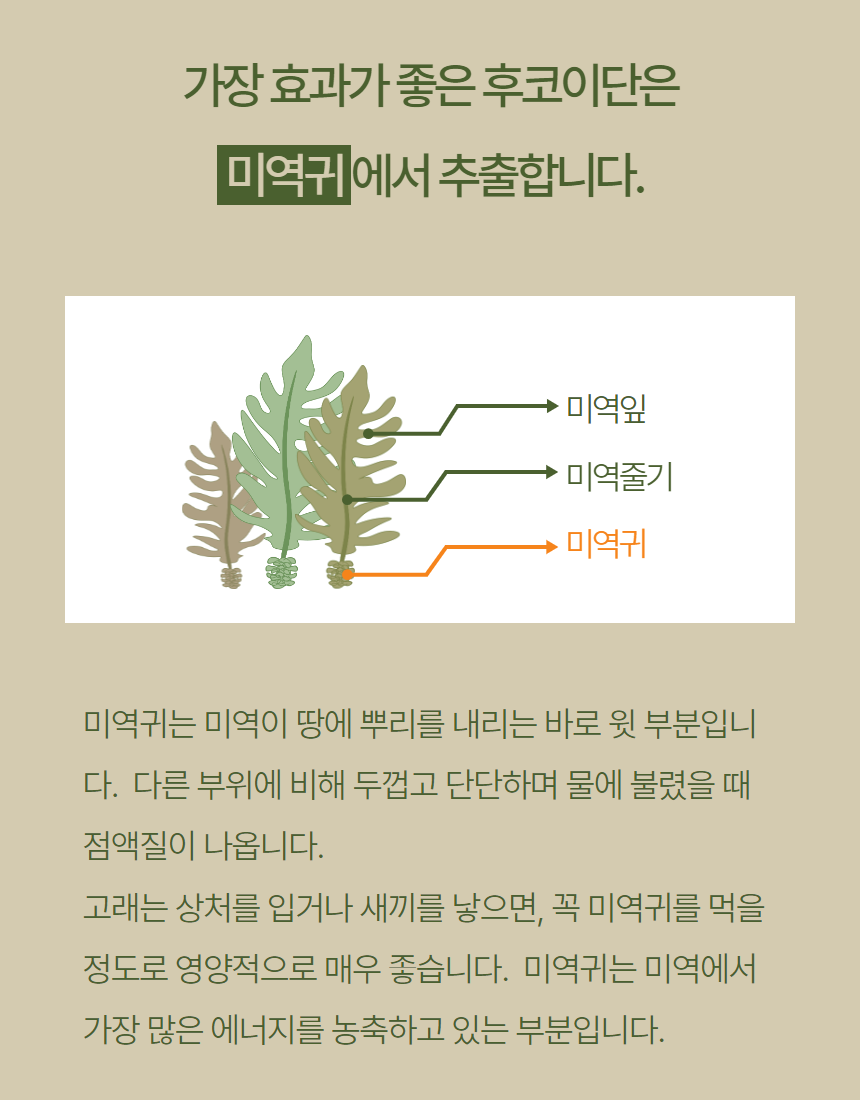 가장 효과가 좋은 후코이단은

미역귀에서 추출합니다.

미역잎

미역줄기

미역귀

미역귀는 미역이 땅에 뿌리를 내리는 바로 윗 부분입니다. 다른 부위에 비해 두껍고 단단하며 물에 불렸을 때 점액질이 나옵니다.
고래는 상처를 입거나 새끼를 낳으면, 꼭 미역귀를 먹을 정도로 영양적으로 매우 좋습니다. 미역귀는 미역에서 가장 많은 에너지를 농축하고 있는 부분입니다.